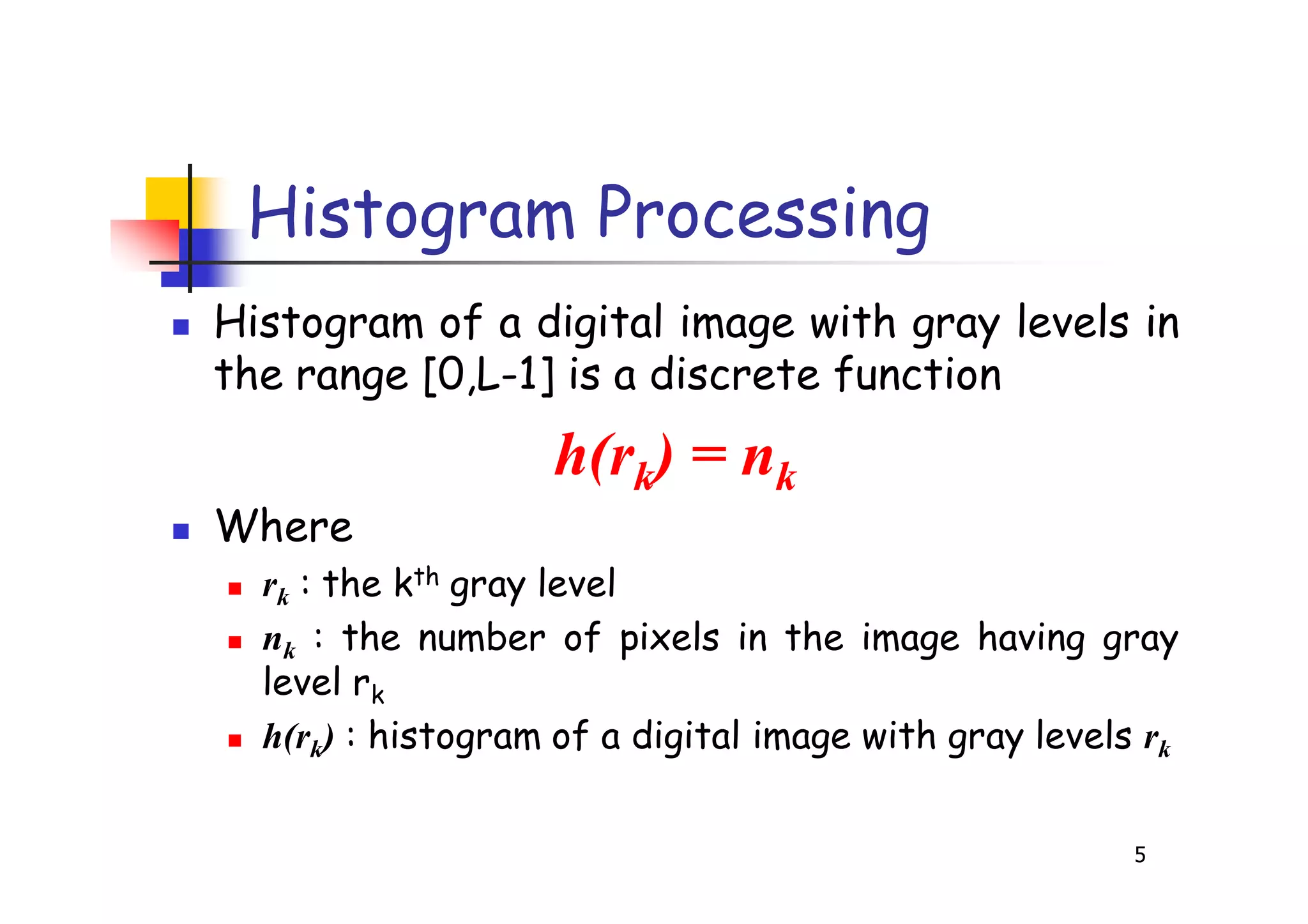 Histogram Processing

Histogram of a digital image with gray levels in the range [0,L-1] is a discrete function

$h(r_k) = n_k$

Where

$r_k$ : the k$^{th}$ gray level

$n_k$ : the number of pixels in the image having gray level $r_k$

$h(r_k)$ : histogram of a digital image with gray levels $r_k$

5